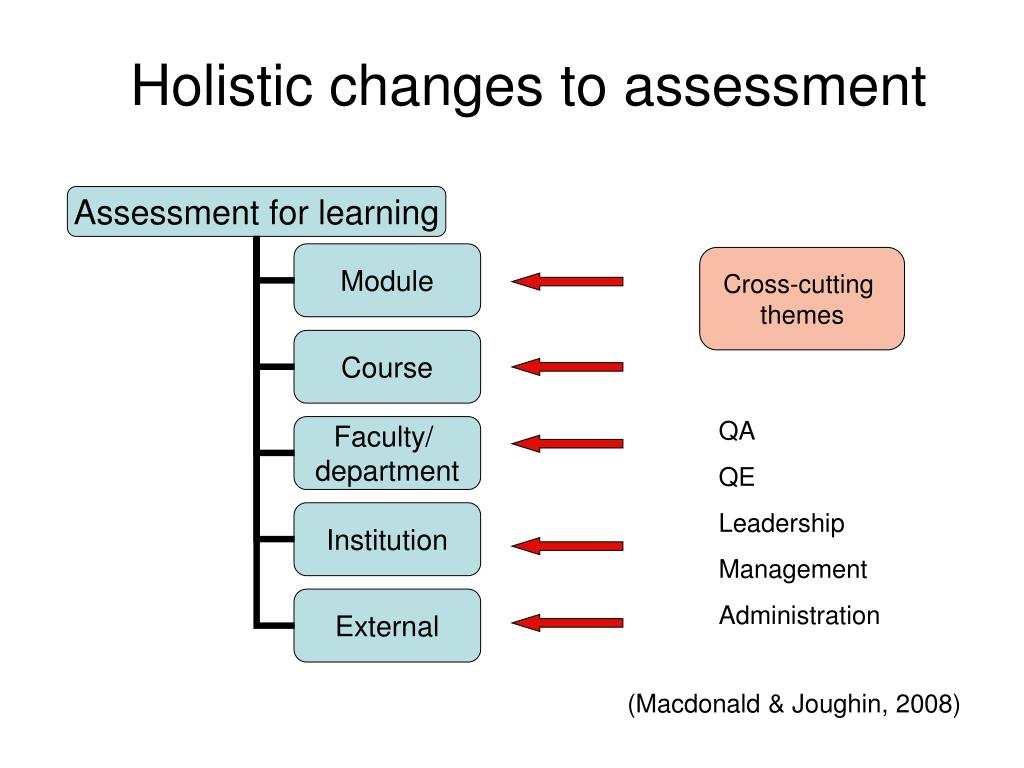 Holistic changes to assessment

Assessment for learning

Module

Course

Faculty/ department

Institution

External

Cross-cutting themes

QA

QE

Leadership

Management

Administration

(Macdonald & Joughin, 2008)